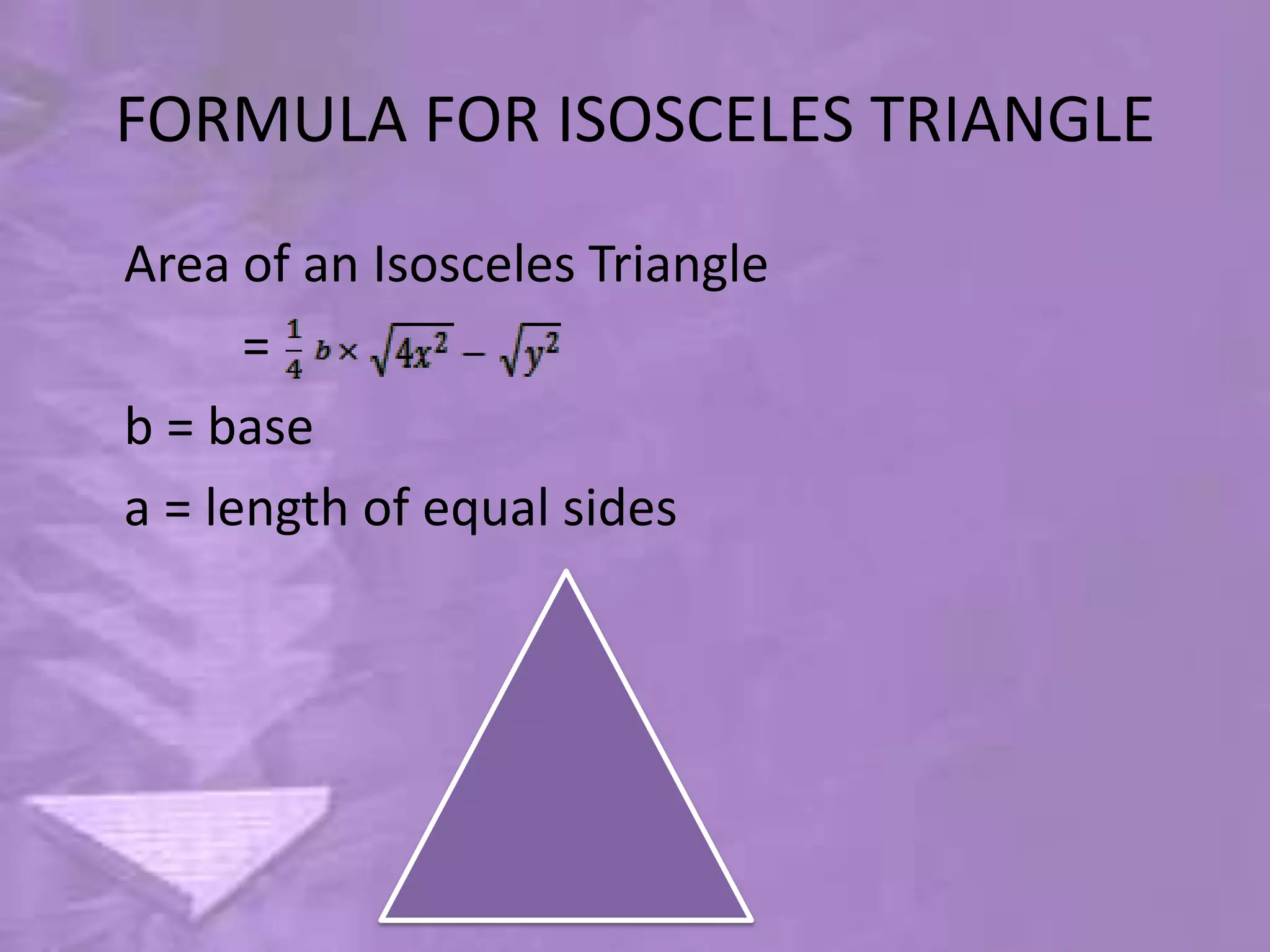 FORMULA FOR ISOSCELES TRIANGLE

Area of an Isosceles Triangle

$= \frac{1}{4} b \times \sqrt{4x^2} - \sqrt{y^2}$

b = base

a = length of equal sides